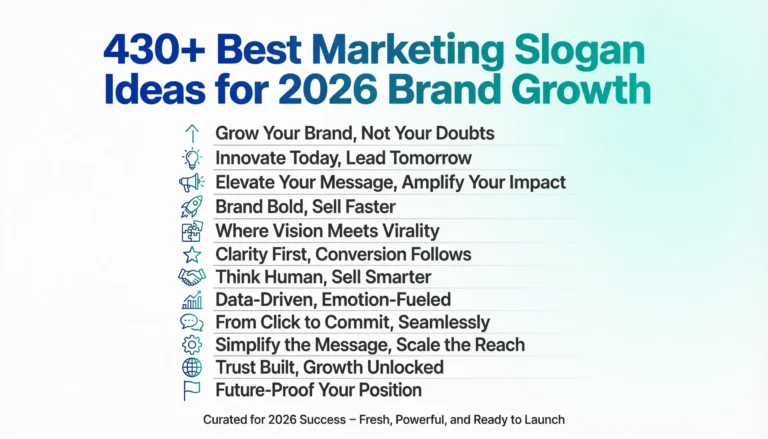 430+ Best Marketing Slogan Ideas for 2026 Brand Growth

Grow Your Brand, Not Your Doubts
Innovate Today, Lead Tomorrow
Elevate Your Message, Amplify Your Impact
Brand Bold, Sell Faster
Where Vision Meets Virality
Clarity First, Conversion Follows
Think Human, Sell Smarter
Data-Driven, Emotion-Fueled
From Click to Commit, Seamlessly
Simplify the Message, Scale the Reach
Trust Built, Growth Unlocked
Future-Proof Your Position

Curated for 2026 Success – Fresh, Powerful, and Ready to Launch